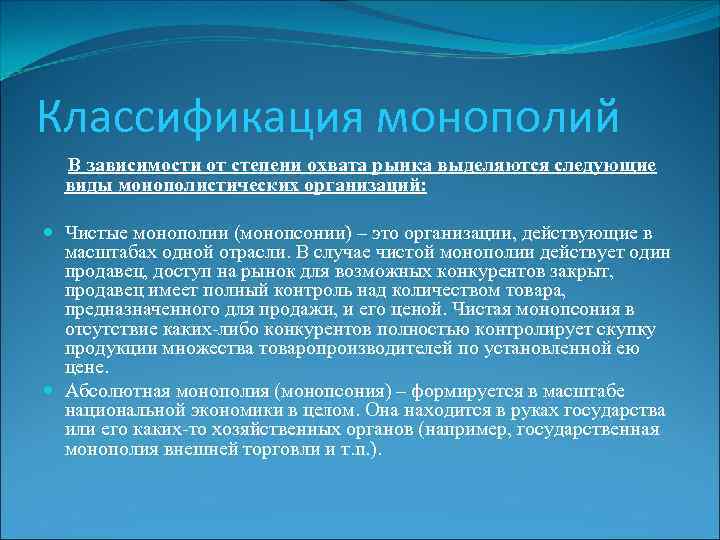 Классификация монополий

В зависимости от степени охвата рынка выделяются следующие виды монополистических организаций:

Чистые монополии (монопсонии) – это организации, действующие в масштабах одной отрасли. В случае чистой монополии действует один продавец, доступ на рынок для возможных конкурентов закрыт, продавец имеет полный контроль над количеством товара, предназначенного для продажи, и его ценой. Чистая монопсония в отсутствие каких-либо конкурентов полностью контролирует скупку продукции множества товаропроизводителей по установленной ею цене.

Абсолютная монополия (монопсония) – формируется в масштабе национальной экономики в целом. Она находится в руках государства или его каких-то хозяйственных органов (например, государственная монополия внешней торговли и т.п.).